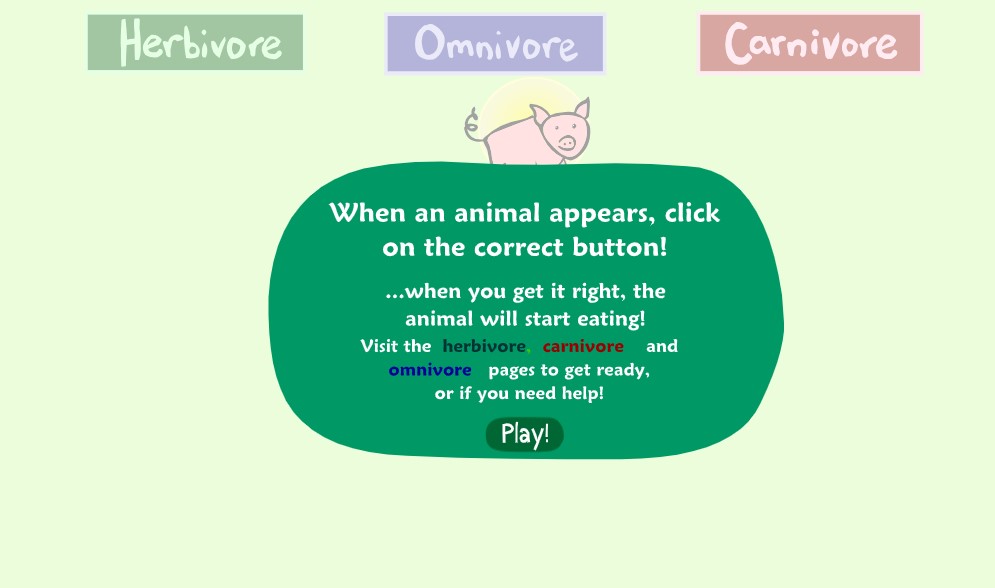 Herbivore

Omnivore

Carnivore

When an animal appears, click on the correct button!

...when you get it right, the animal will start eating!

Visit the herbivore, carnivore and omnivore pages to get ready, or if you need help!

Play!